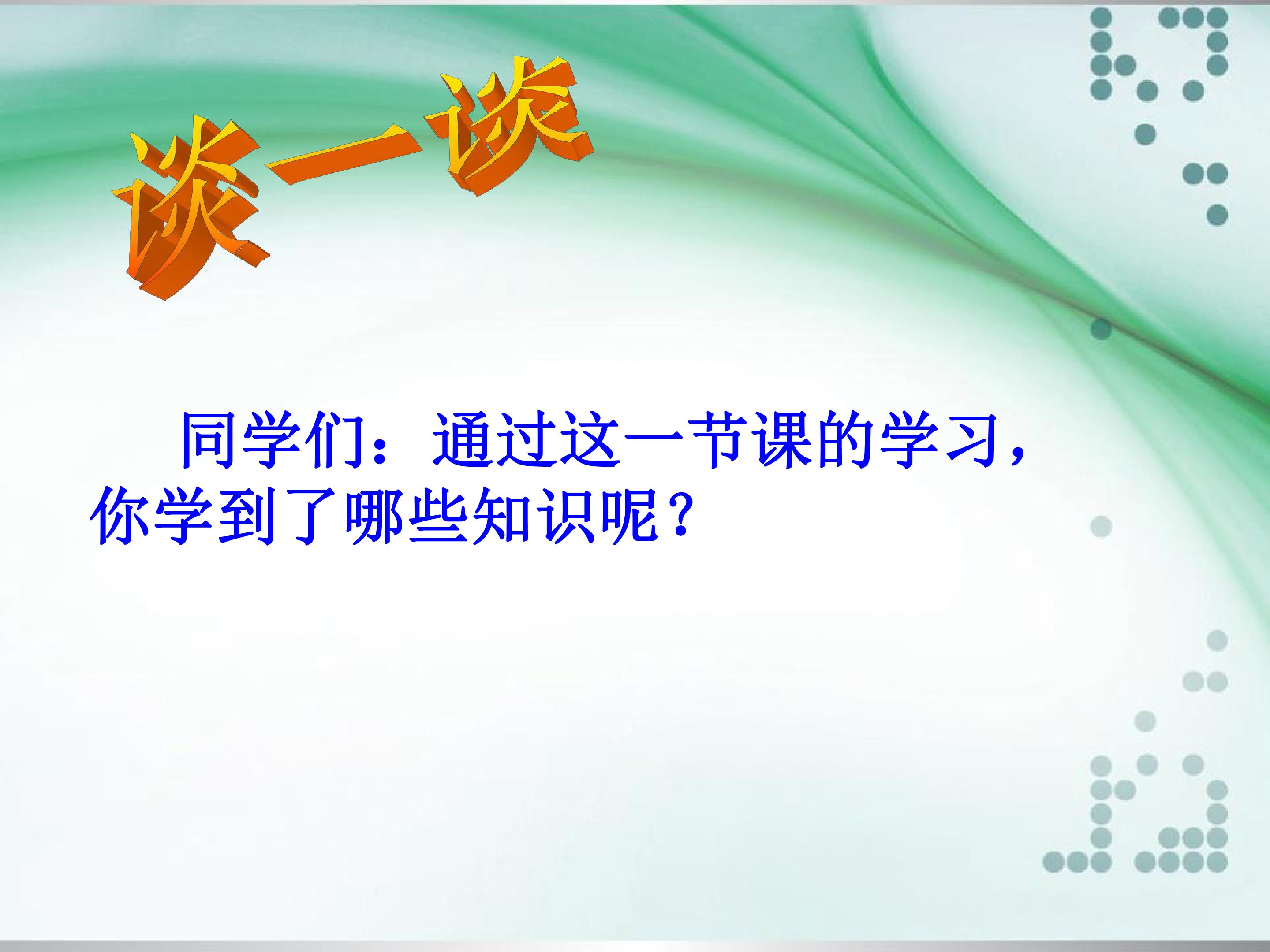 谈一谈

同学们：通过这一节课的学习，你学到了哪些知识呢？